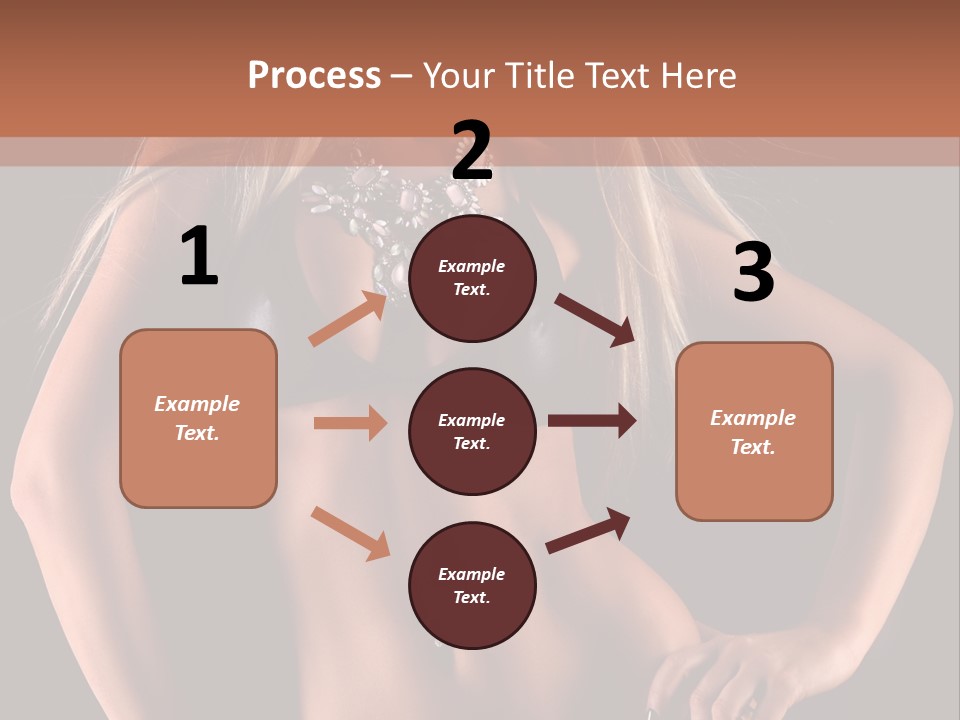 Process – Your Title Text Here

1

Example Text.

2

Example Text.

Example Text.

Example Text.

3

Example Text.